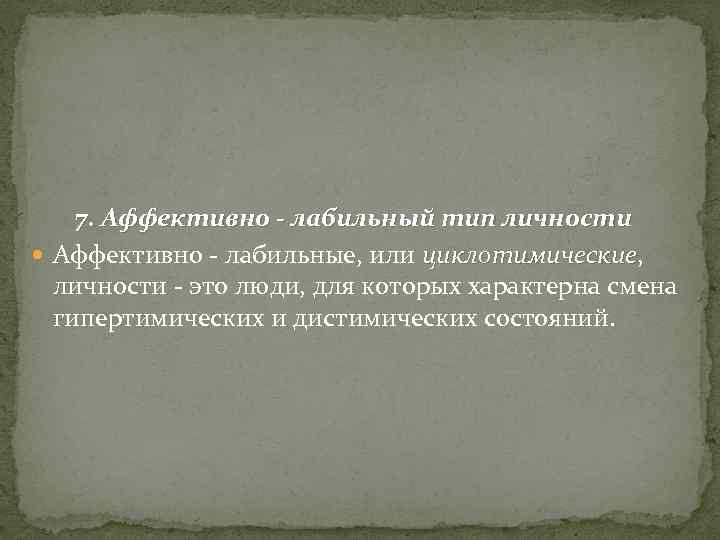 7. Аффективно - лабильный тип личности

Аффективно - лабильные, или циклотимические, личности - это люди, для которых характерна смена гипертимических и дистимических состояний.